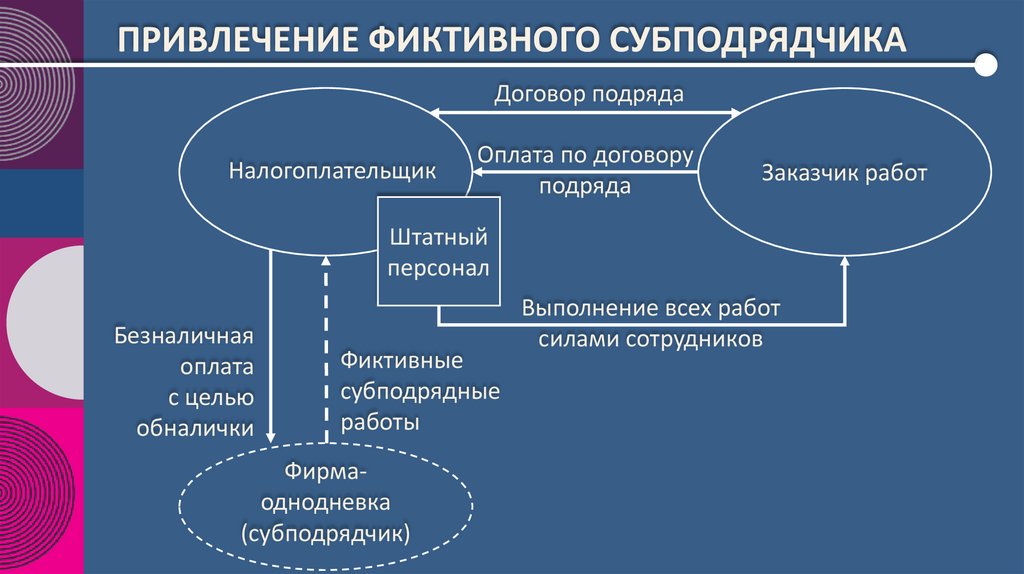 ПРИВЛЕЧЕНИЕ ФИКТИВНОГО СУБПОДРЯДЧИКА

Договор подряда

Налогоплательщик

Оплата по договору подряда

Заказчик работ

Штатный персонал

Выполнение всех работ силами сотрудников

Безналичная оплата с целью обналички

Фиктивные субподрядные работы

Фирма-однодневка (субподрядчик)